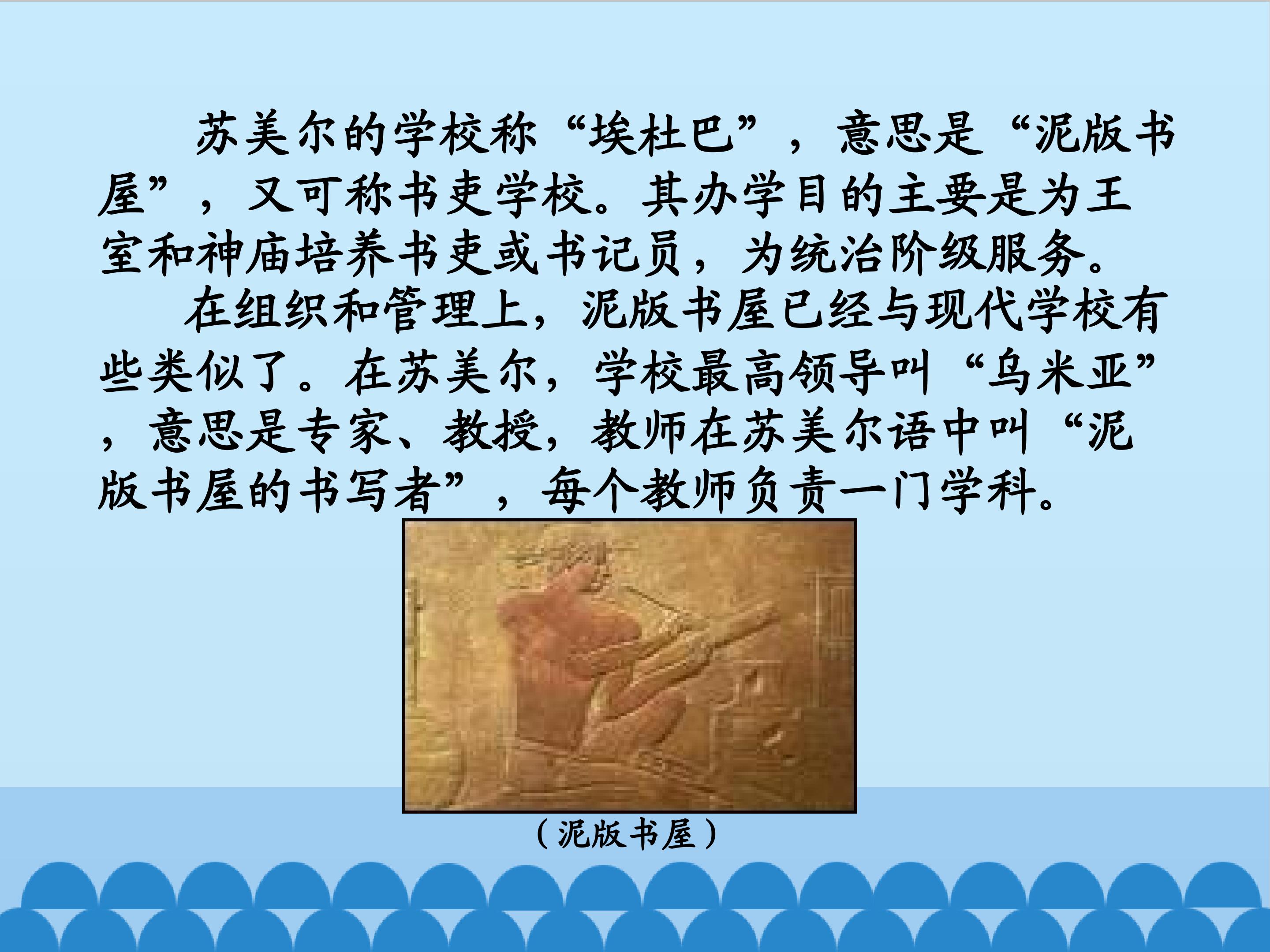 苏美尔的学校称“埃杜巴”，意思是“泥版书屋”，又可称书吏学校。其办学目的主要是为王室和神庙培养书吏或书记员，为统治阶级服务。

在组织和管理上，泥版书屋已经与现代学校有些类似了。在苏美尔，学校最高领导叫“乌米亚”，意思是专家、教授，教师在苏美尔语中叫“泥版书屋的书写者”，每个教师负责一门学科。

（泥版书屋）